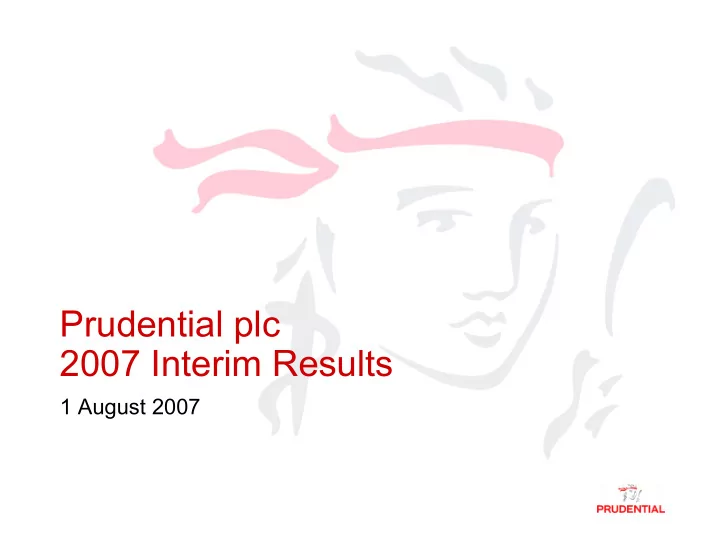 Prudential plc
2007 Interim Results

1 August 2007

PRUDENTIAL